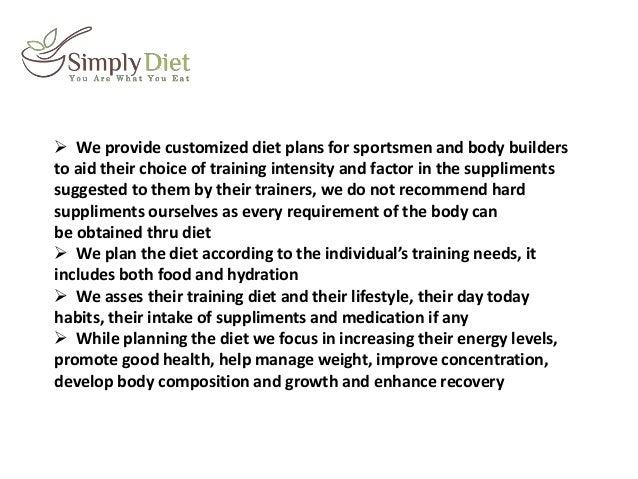 Simply Diet
You Are What You Eat

➢ We provide customized diet plans for sportsmen and body builders to aid their choice of training intensity and factor in the suppliments suggested to them by their trainers, we do not recommend hard suppliments ourselves as every requirement of the body can be obtained thru diet

➢ We plan the diet according to the individual's training needs, it includes both food and hydration

➢ We asses their training diet and their lifestyle, their day today habits, their intake of suppliments and medication if any

➢ While planning the diet we focus in increasing their energy levels, promote good health, help manage weight, improve concentration, develop body composition and growth and enhance recovery